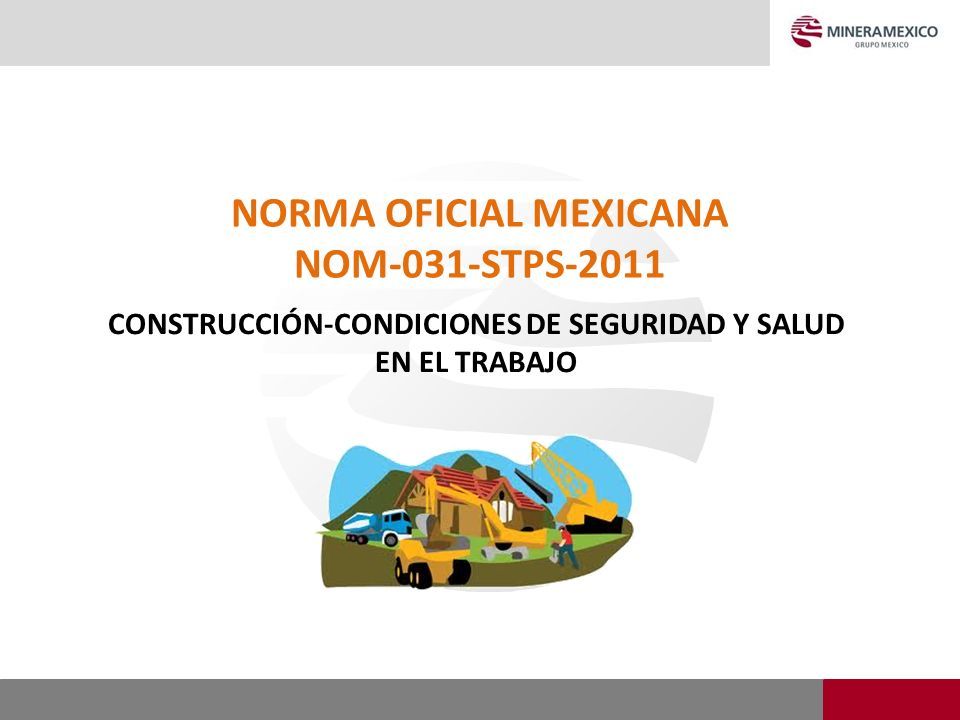 MINERAMEXICO
GRUPO MEXICO

NORMA OFICIAL MEXICANA
NOM-031-STPS-2011

CONSTRUCCIÓN-CONDICIONES DE SEGURIDAD Y SALUD EN EL TRABAJO